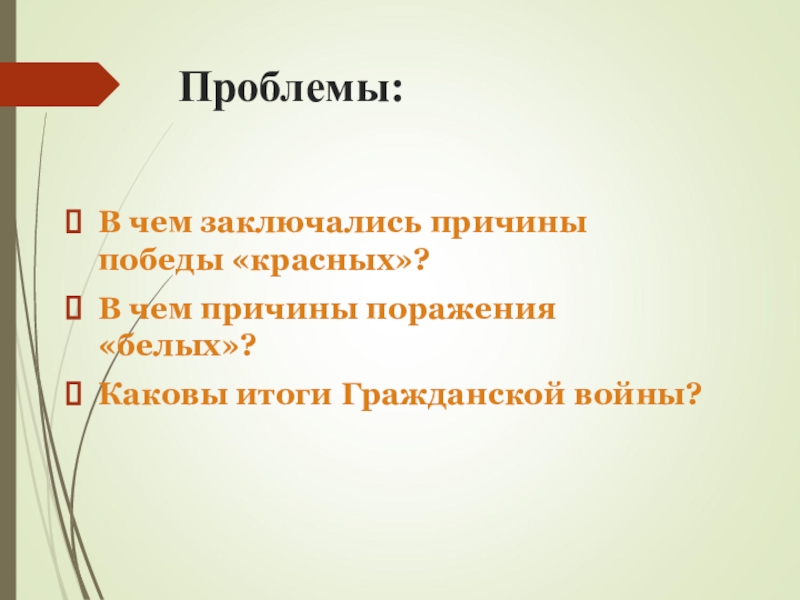 Проблемы:

В чем заключались причины победы «красных»?

В чем причины поражения «белых»?

Каковы итоги Гражданской войны?